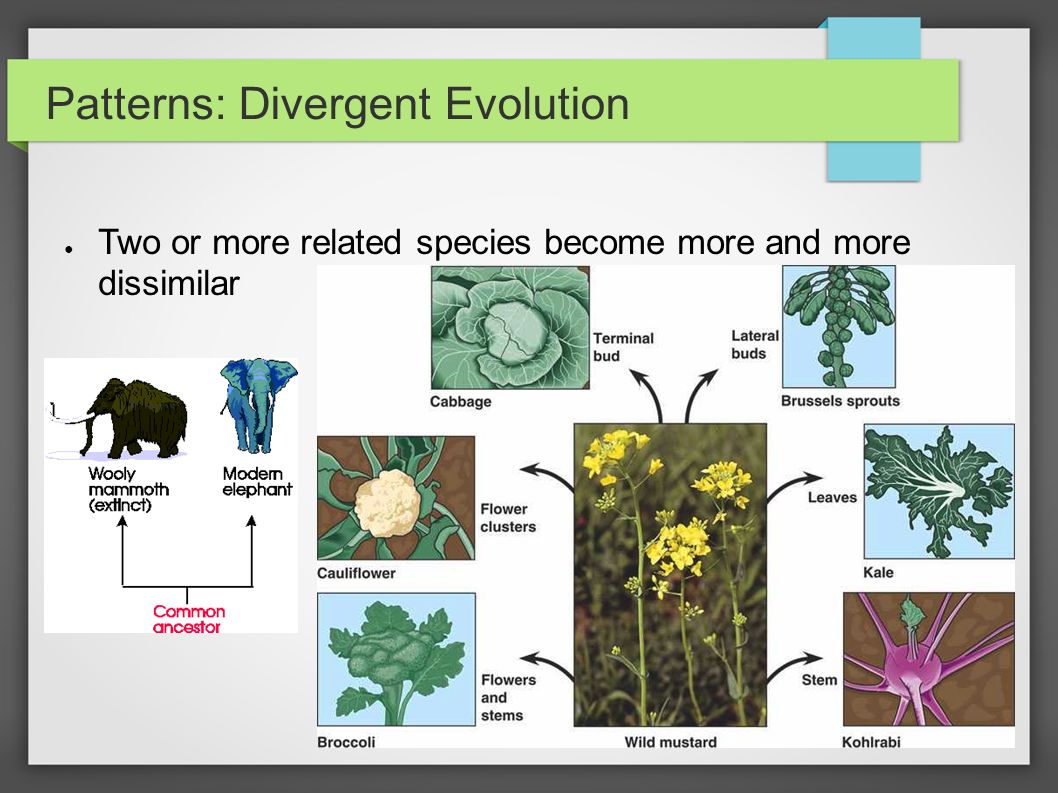 Patterns: Divergent Evolution

● Two or more related species become more and more dissimilar

Wooly mammoth (extinct)

Modern elephant

Common ancestor

Cabbage

Terminal bud

Lateral buds

Brussels sprouts

Cauliflower

Flower clusters

Leaves

Kale

Broccoli

Flowers and stems

Wild mustard

Stem

Kohlrabi